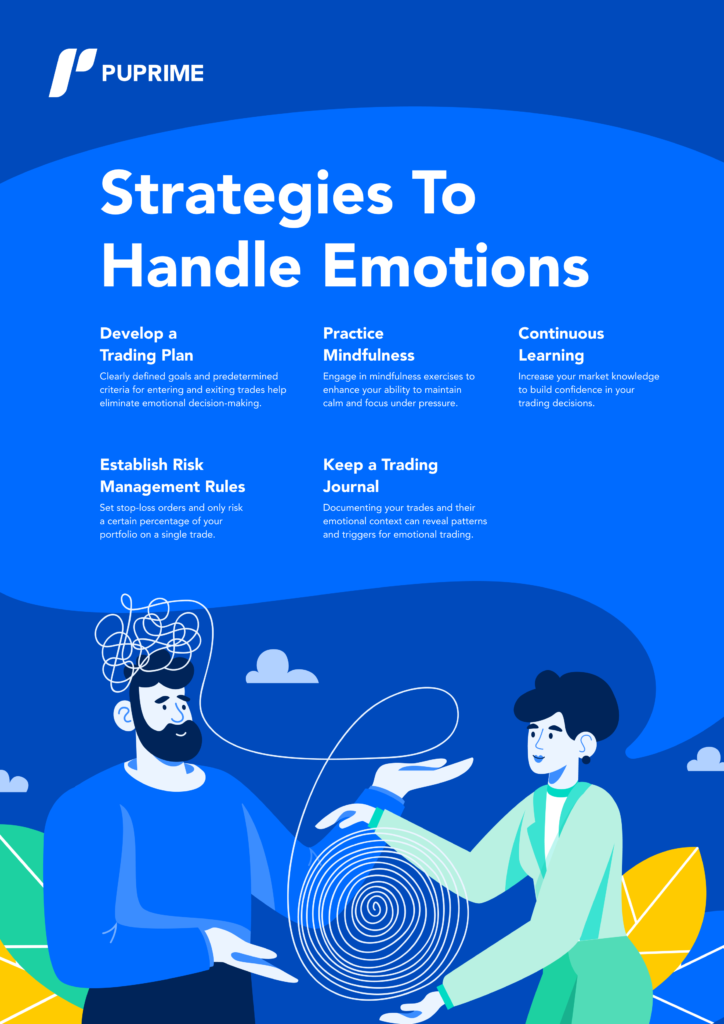 PUPRIME

Strategies To Handle Emotions

Develop a Trading Plan
Clearly defined goals and predetermined criteria for entering and exiting trades help eliminate emotional decision-making.

Practice Mindfulness
Engage in mindfulness exercises to enhance your ability to maintain calm and focus under pressure.

Continuous Learning
Increase your market knowledge to build confidence in your trading decisions.

Establish Risk Management Rules
Set stop-loss orders and only risk a certain percentage of your portfolio on a single trade.

Keep a Trading Journal
Documenting your trades and their emotional context can reveal patterns and triggers for emotional trading.